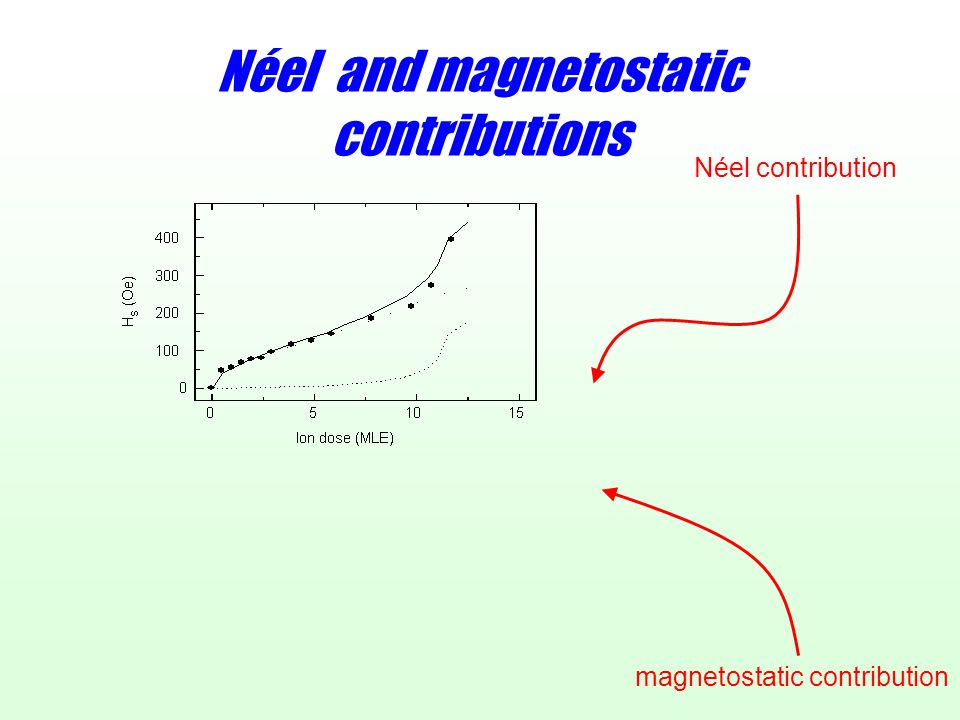 Néel and magnetostatic contributions

Néel contribution

400
300
200
100
0
$H_s$ (Oe)
0
5
10
15
Ion dose (MLE)

magnetostatic contribution